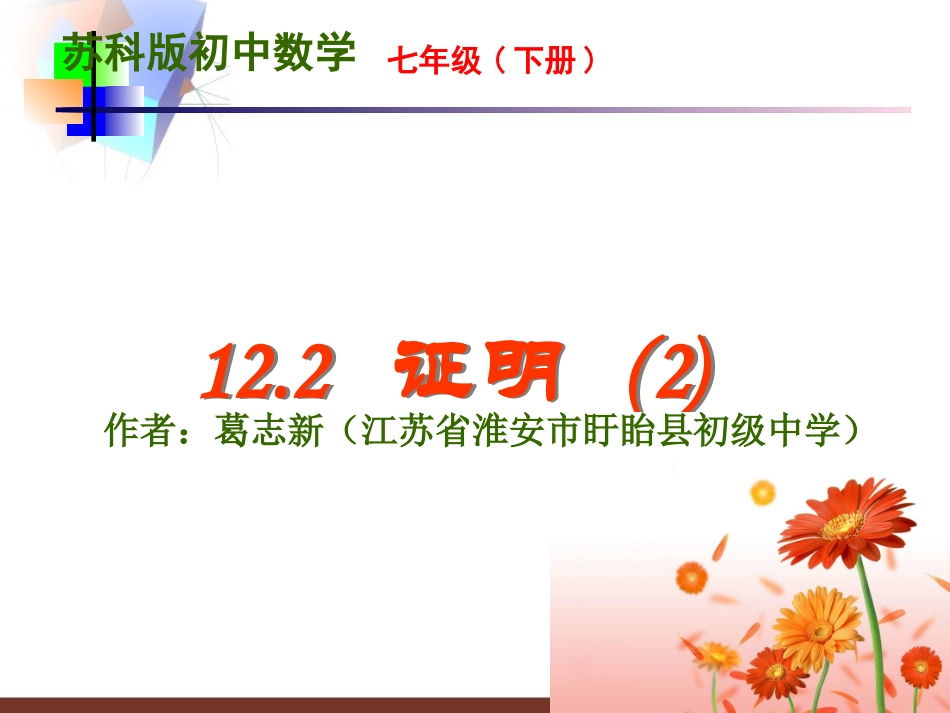 苏科版初中数学 七年级（下册）

12.2 证明 (2)

作者：葛志新（江苏省淮安市盱眙县初级中学）